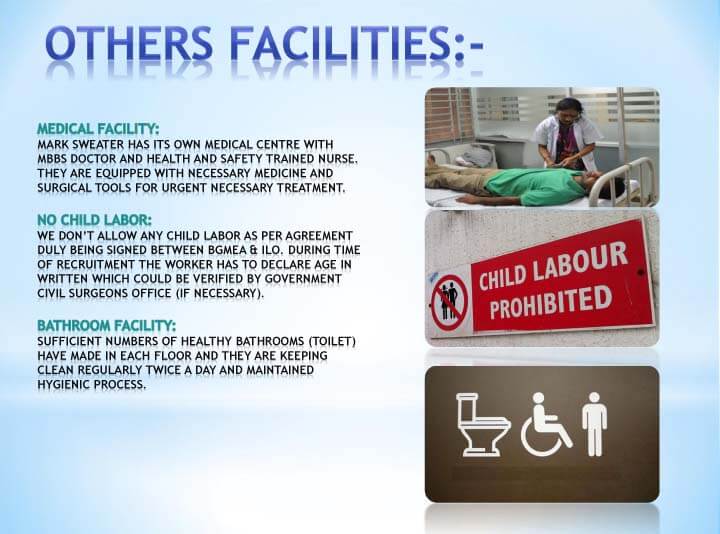 OTHERS FACILITIES:-

MEDICAL FACILITY:
MARK SWEATER HAS ITS OWN MEDICAL CENTRE WITH MBBS DOCTOR AND HEALTH AND SAFETY TRAINED NURSE. THEY ARE EQUIPPED WITH NECESSARY MEDICINE AND SURGICAL TOOLS FOR URGENT NECESSARY TREATMENT.

NO CHILD LABOR:
WE DON'T ALLOW ANY CHILD LABOR AS PER AGREEMENT DULY BEING SIGNED BETWEEN BGMEA & ILO. DURING TIME OF RECRUITMENT THE WORKER HAS TO DECLARE AGE IN WRITTEN WHICH COULD BE VERIFIED BY GOVERNMENT CIVIL SURGEONS OFFICE (IF NECESSARY).

BATHROOM FACILITY:
SUFFICIENT NUMBERS OF HEALTHY BATHROOMS (TOILET) HAVE MADE IN EACH FLOOR AND THEY ARE KEEPING CLEAN REGULARLY TWICE A DAY AND MAINTAINED HYGIENIC PROCESS.

CHILD LABOUR PROHIBITED